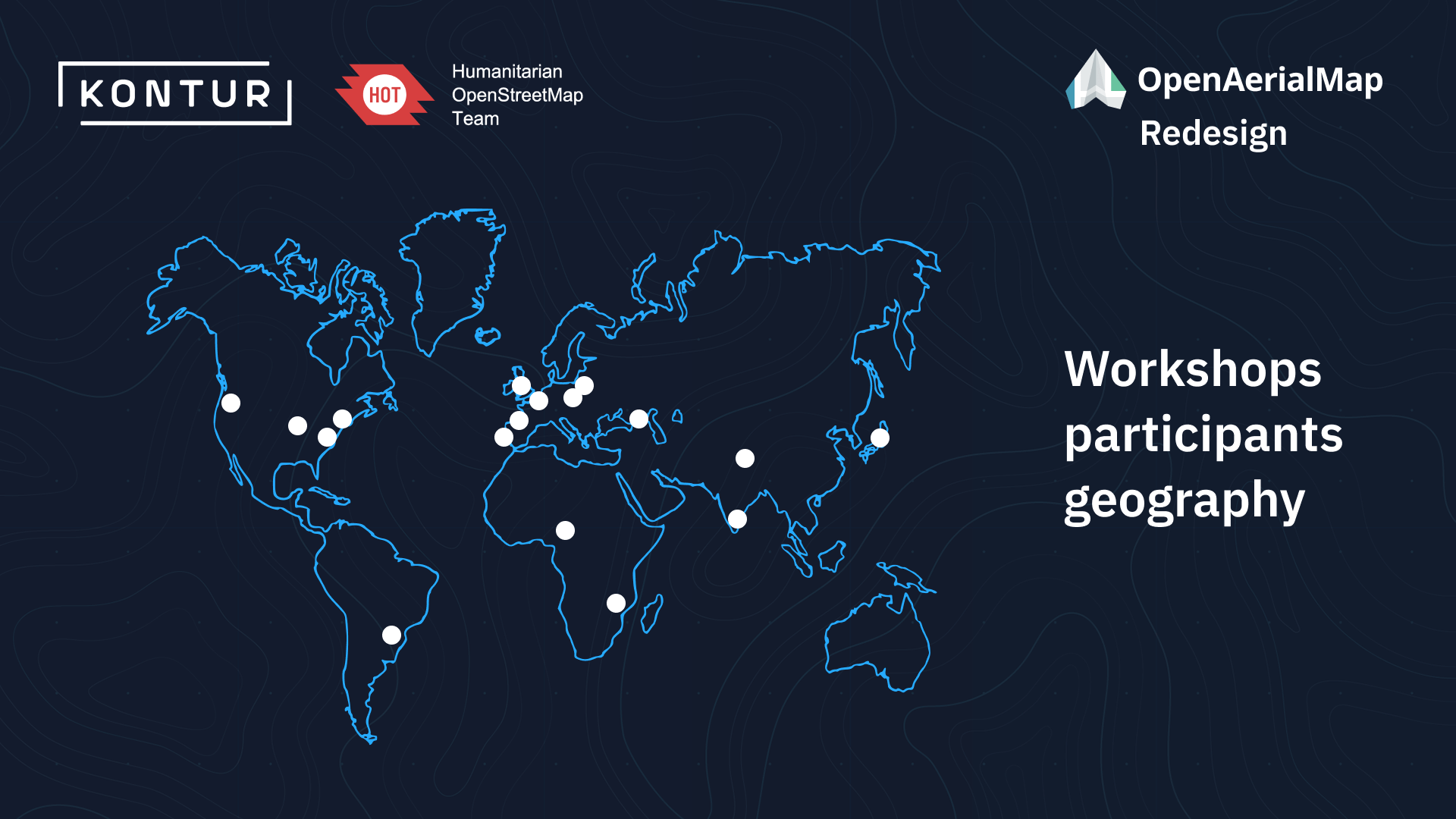 KONTUR

HOT Humanitarian OpenStreetMap Team

OpenAerialMap
Redesign

Workshops participants geography